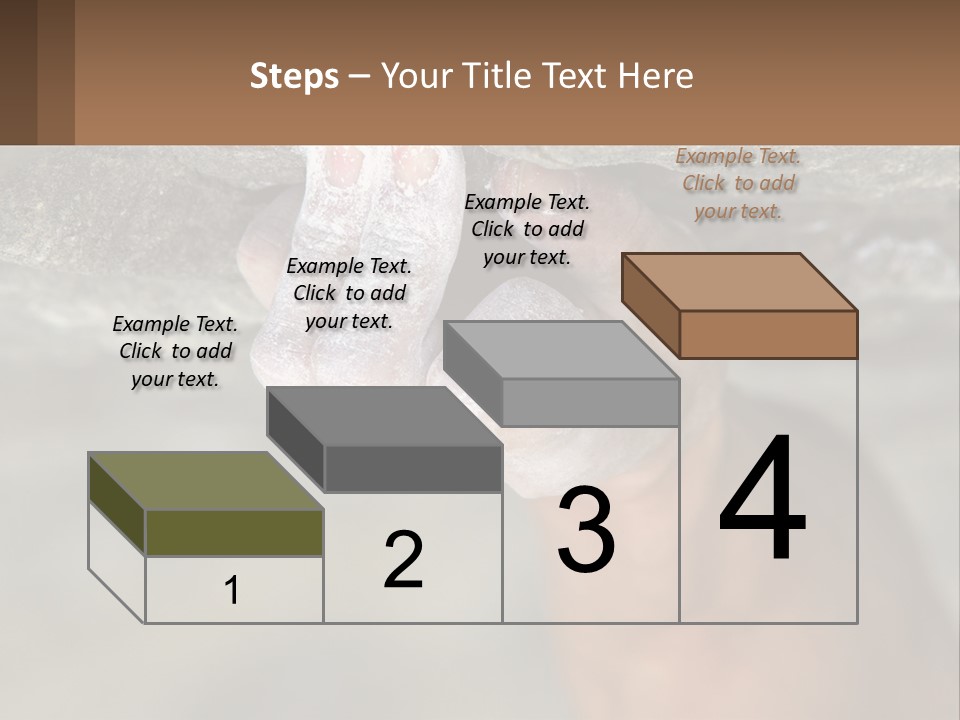 Steps – Your Title Text Here

Example Text. Click to add your text.

Example Text. Click to add your text.

Example Text. Click to add your text.

Example Text. Click to add your text.

1

2

3

4